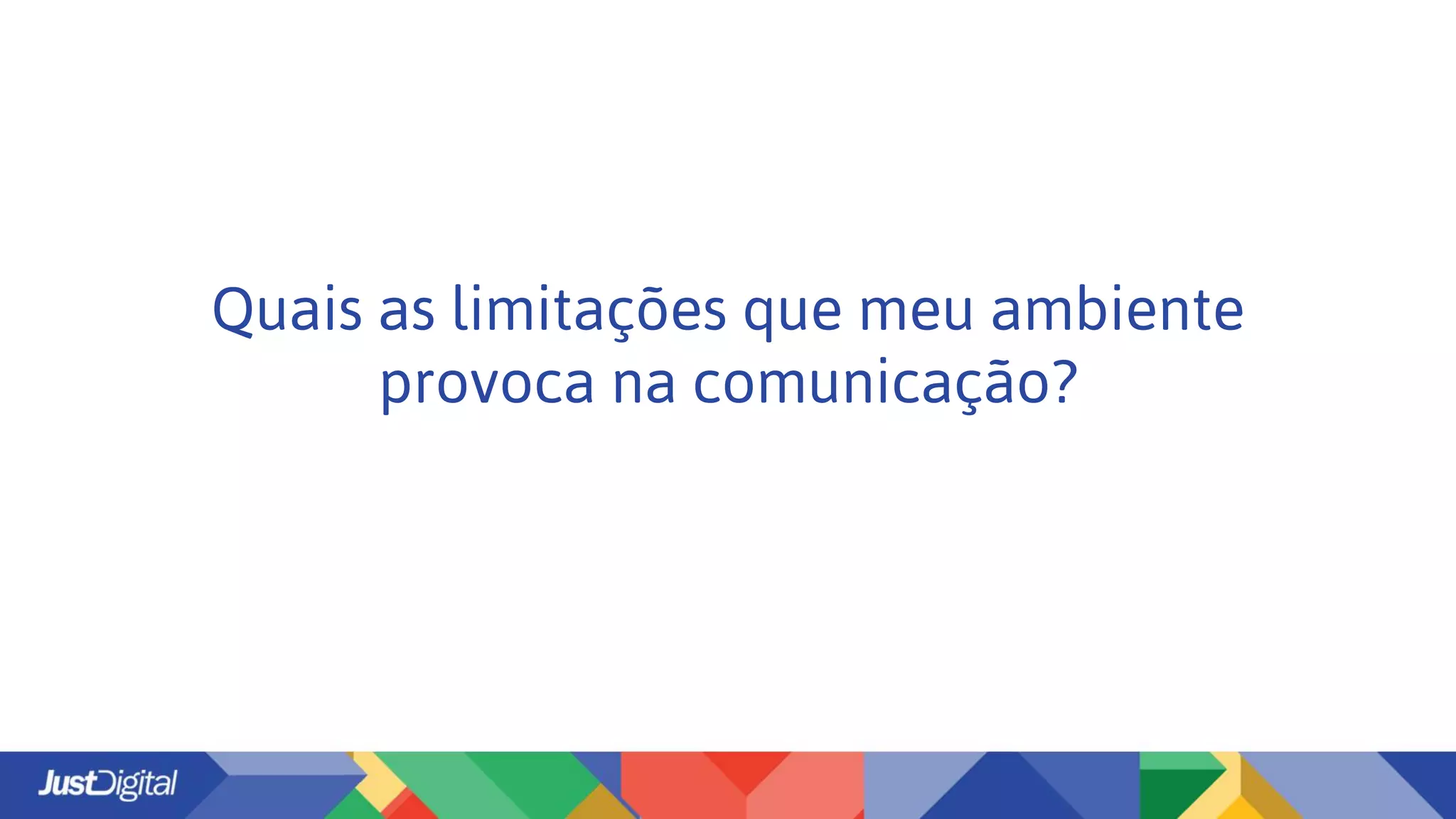 Quais as limitações que meu ambiente provoca na comunicação?

JustDigital